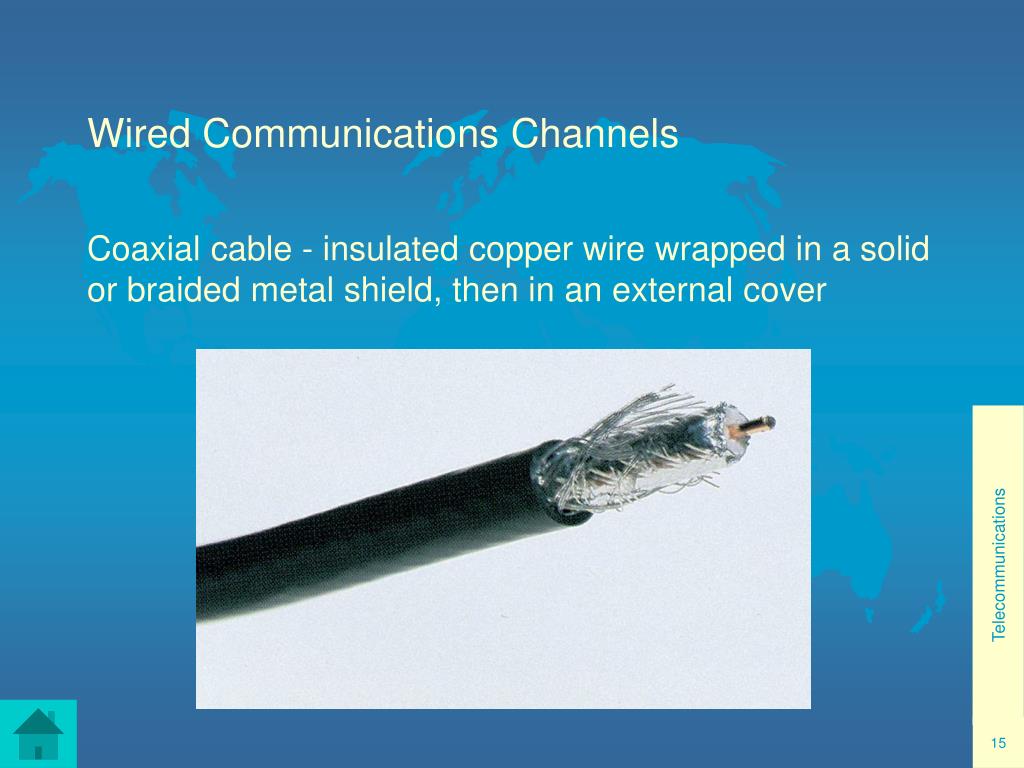 Wired Communications Channels

Coaxial cable - insulated copper wire wrapped in a solid or braided metal shield, then in an external cover

Telecommunications

15